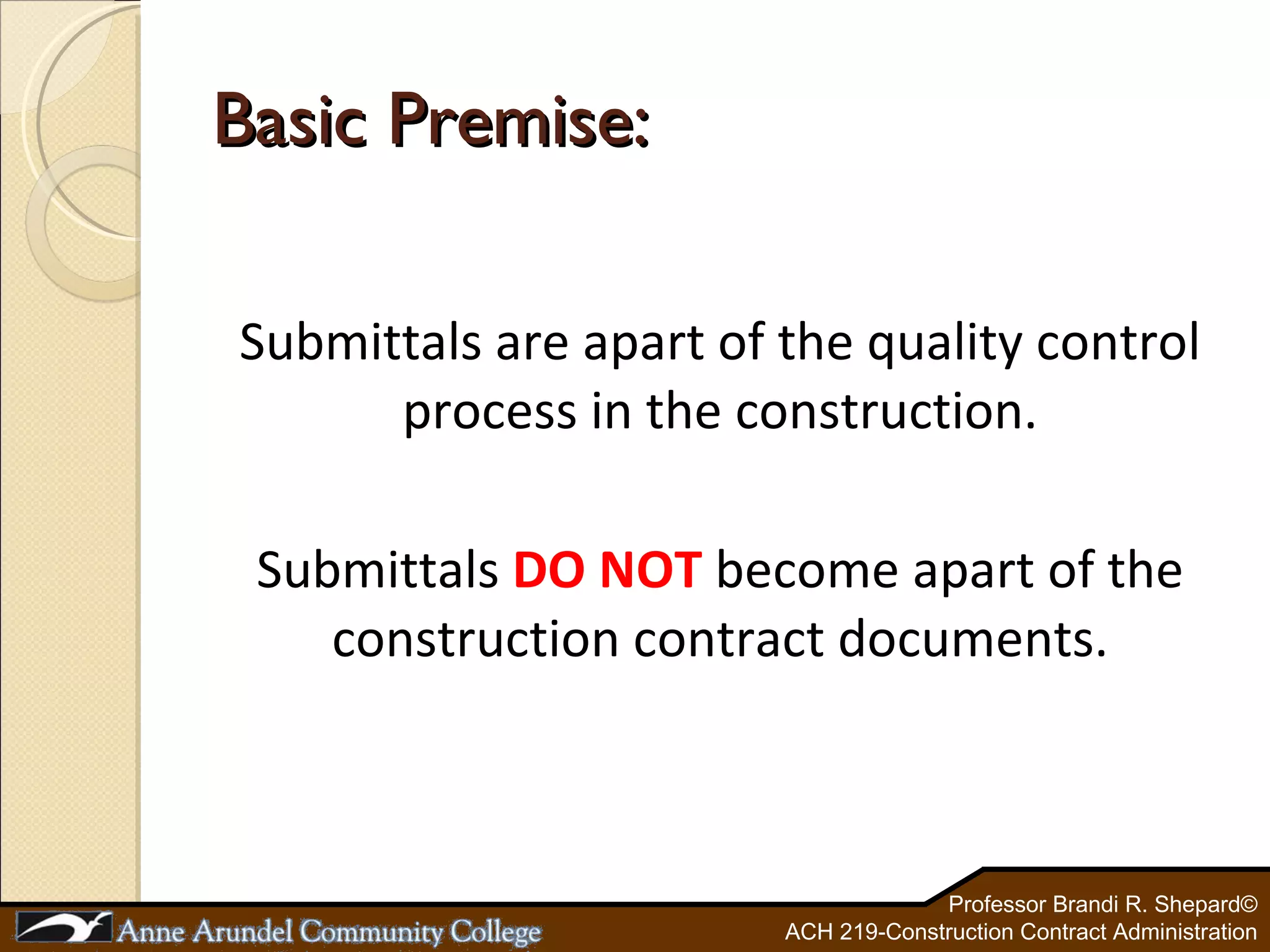 Basic Premise:

Submittals are apart of the quality control process in the construction.

Submittals DO NOT become apart of the construction contract documents.

Anne Arundel Community College

Professor Brandi R. Shepard©
ACH 219-Construction Contract Administration